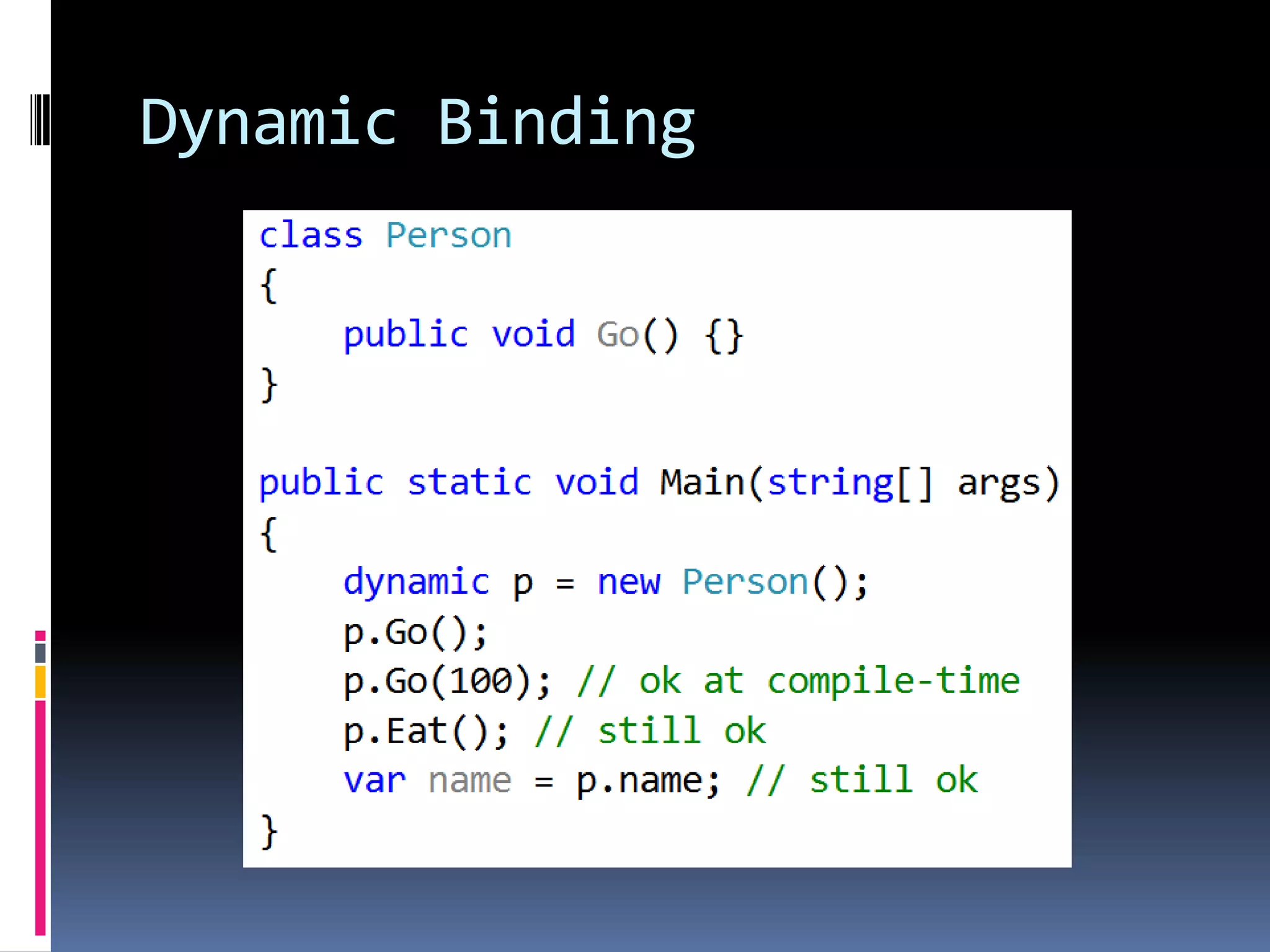 Dynamic Binding

class Person
{
    public void Go() {}
}

public static void Main(string[] args)
{
    dynamic p = new Person();
    p.Go();
    p.Go(100); // ok at compile-time
    p.Eat(); // still ok
    var name = p.name; // still ok
}